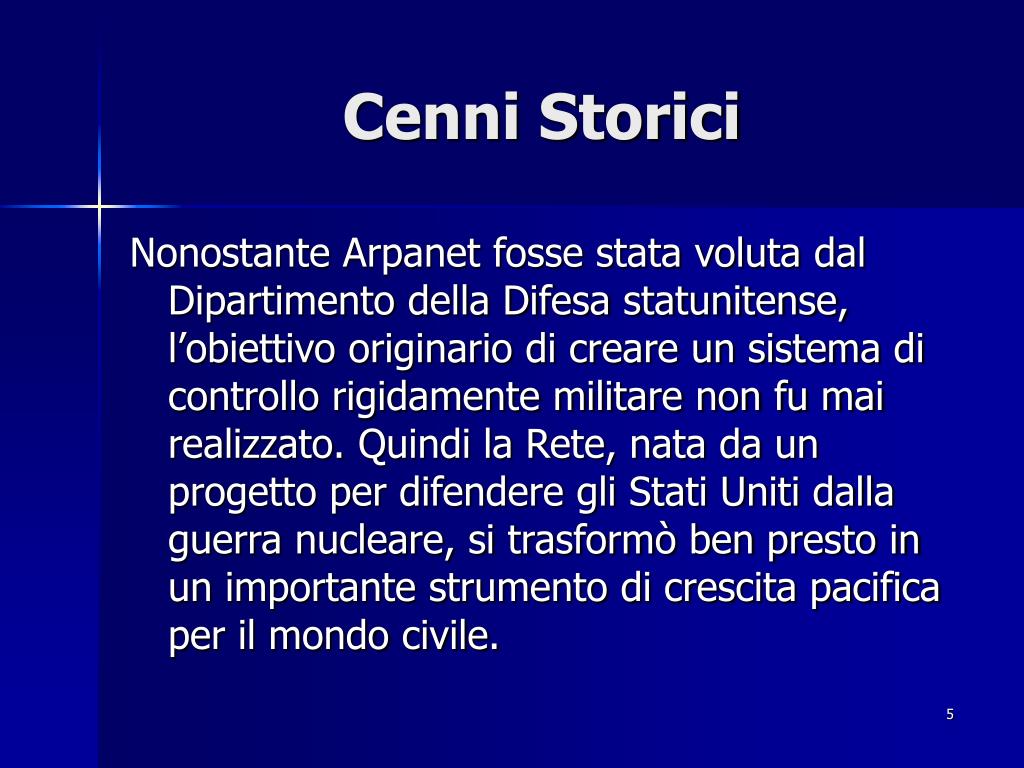 Cenni Storici

Nonostante Arpanet fosse stata voluta dal Dipartimento della Difesa statunitense, l’obiettivo originario di creare un sistema di controllo rigidamente militare non fu mai realizzato. Quindi la Rete, nata da un progetto per difendere gli Stati Uniti dalla guerra nucleare, si trasformò ben presto in un importante strumento di crescita pacifica per il mondo civile.

5